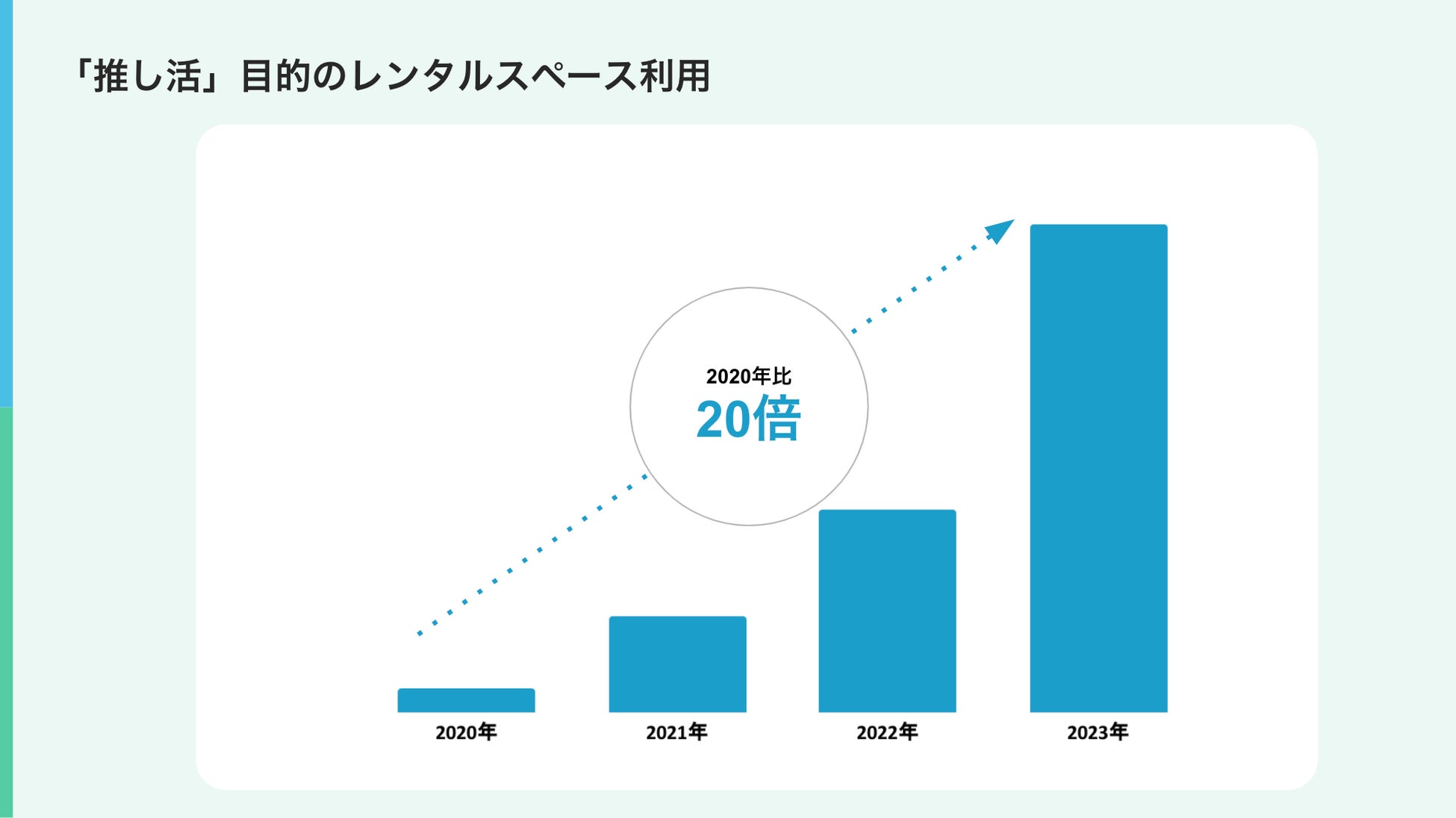 「推し活」目的のレンタルスペース利用

2020年比
20倍

2020年
2021年
2022年
2023年